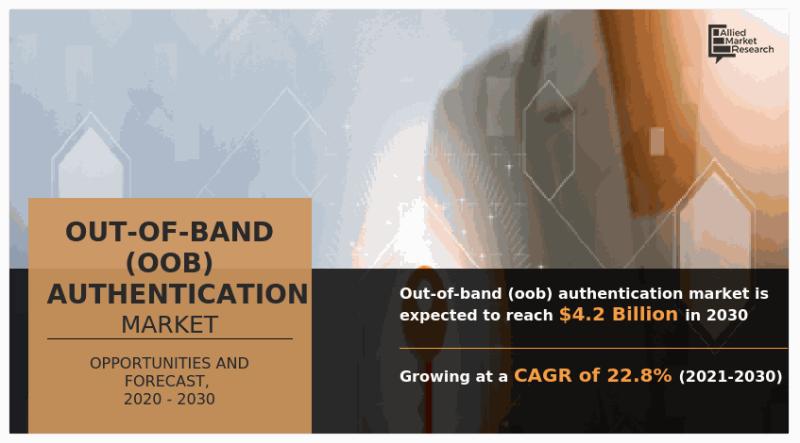 Allied Market Research

OUT-OF-BAND (OOB) AUTHENTICATION MARKET

OPPORTUNITIES AND FORECAST, 2020 - 2030

Out-of-band (oob) authentication market is expected to reach $4.2 Billion in 2030

Growing at a CAGR of 22.8% (2021-2030)